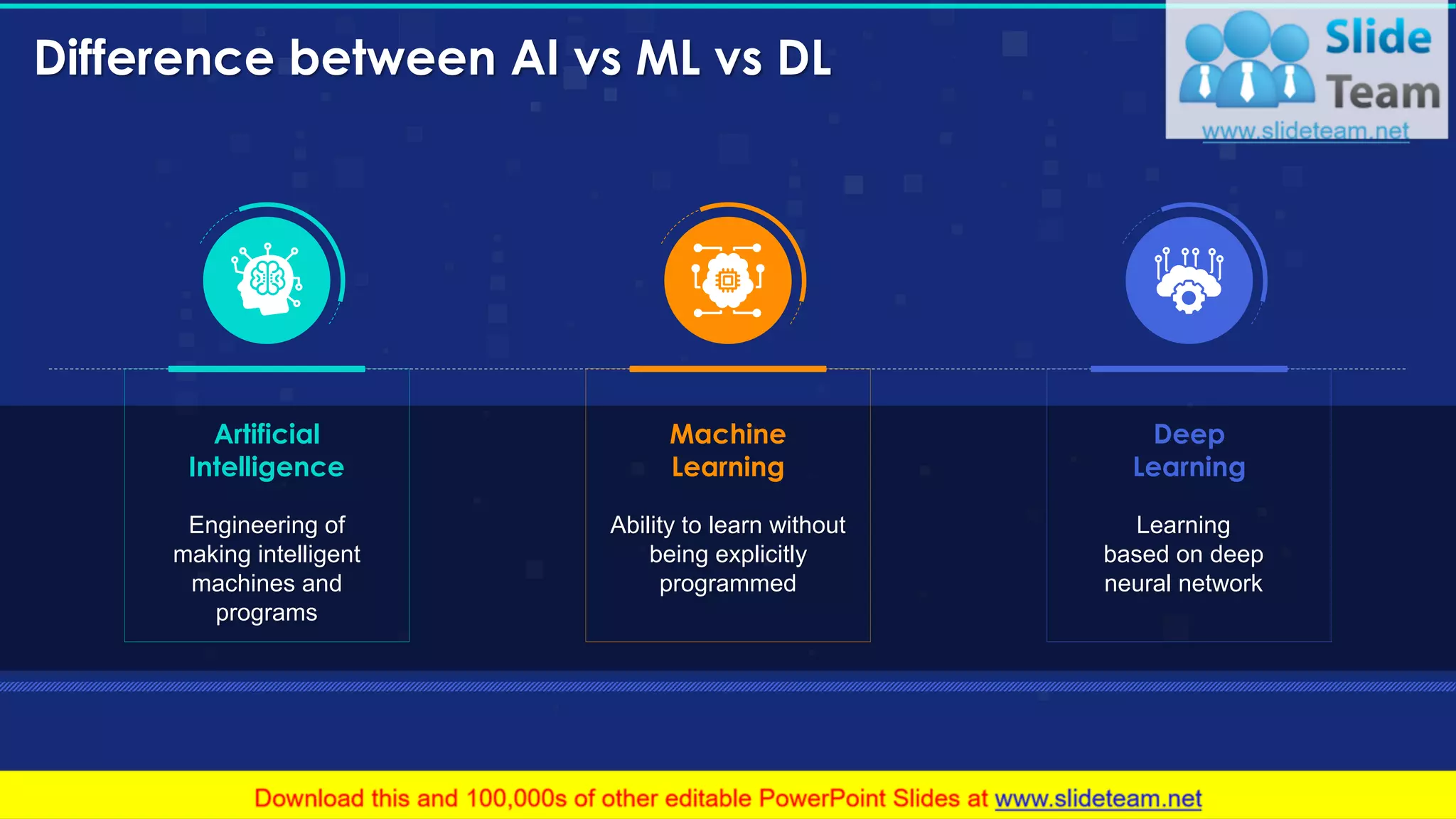 Difference between AI vs ML vs DL

Slide Team
www.slideteam.net

Artificial Intelligence

Engineering of making intelligent machines and programs

Machine Learning

Ability to learn without being explicitly programmed

Deep Learning

Learning based on deep neural network

Download this and 100,000s of other editable PowerPoint Slides at www.slideteam.net